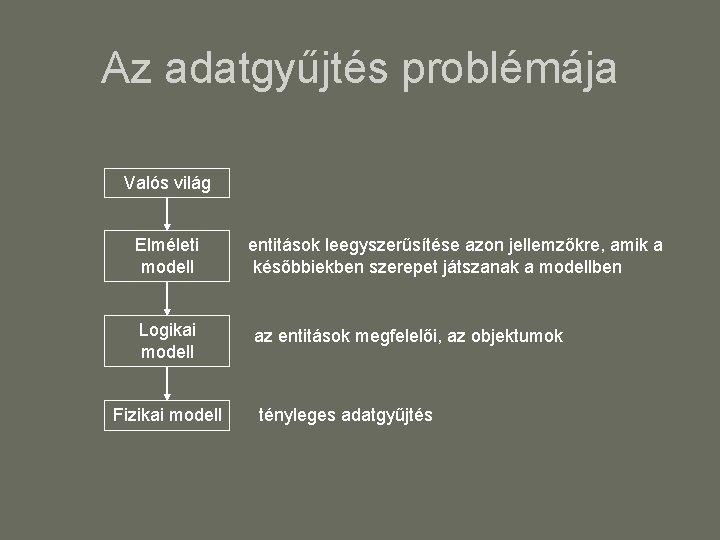 Az adatgyűjtés problémája

Valós világ

Elméleti modell

entitások leegyszerűsítése azon jellemzőkre, amik a későbbiekben szerepet játszanak a modellben

Logikai modell

az entitások megfelelői, az objektumok

Fizikai modell

tényleges adatgyűjtés